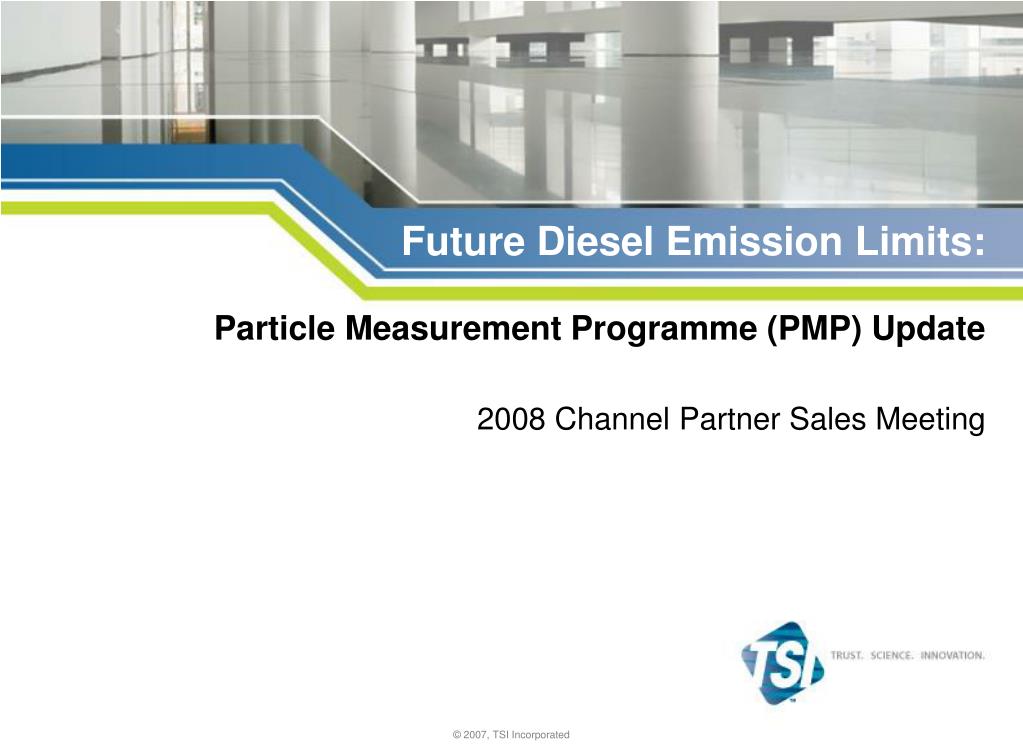 Future Diesel Emission Limits:

Particle Measurement Programme (PMP) Update

2008 Channel Partner Sales Meeting

TSI

TRUST. SCIENCE. INNOVATION.

© 2007, TSI Incorporated